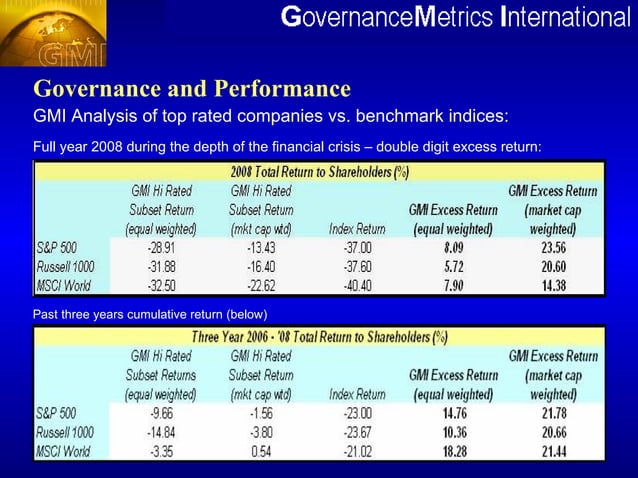 GMI

GovernanceMetrics International

Governance and Performance

GMI Analysis of top rated companies vs. benchmark indices:

Full year 2008 during the depth of the financial crisis – double digit excess return:

2008 Total Return to Shareholders (%)

| | GMI Hi Rated Subset Return (equal weighted) | GMI Hi Rated Subset Return (mkt cap wtd) | Index Return | GMI Excess Return (equal weighted) | GMI Excess Return (market cap weighted) |
|---|---|---|---|---|---|
| S&P 500 | -28.91 | -13.43 | -37.00 | 8.09 | 23.56 |
| Russell 1000 | -31.88 | -16.40 | -37.60 | 5.72 | 20.60 |
| MSCI World | -32.50 | -22.62 | -40.40 | 7.90 | 14.38 |

Past three years cumulative return (below)

Three Year 2006 - '08 Total Return to Shareholders (%)

| | GMI Hi Rated Subset Returns (equal weighted) | GMI Hi Rated Subset Return (mkt cap wtd) | Index Return | GMI Excess Return (equal weighted) | GMI Excess Return (market cap weighted) |
|---|---|---|---|---|---|
| S&P 500 | -9.66 | -1.56 | -23.00 | 14.76 | 21.78 |
| Russell 1000 | -14.84 | -3.80 | -23.67 | 10.36 | 20.66 |
| MSCI World | -3.35 | 0.54 | -21.02 | 18.28 | 21.44 |